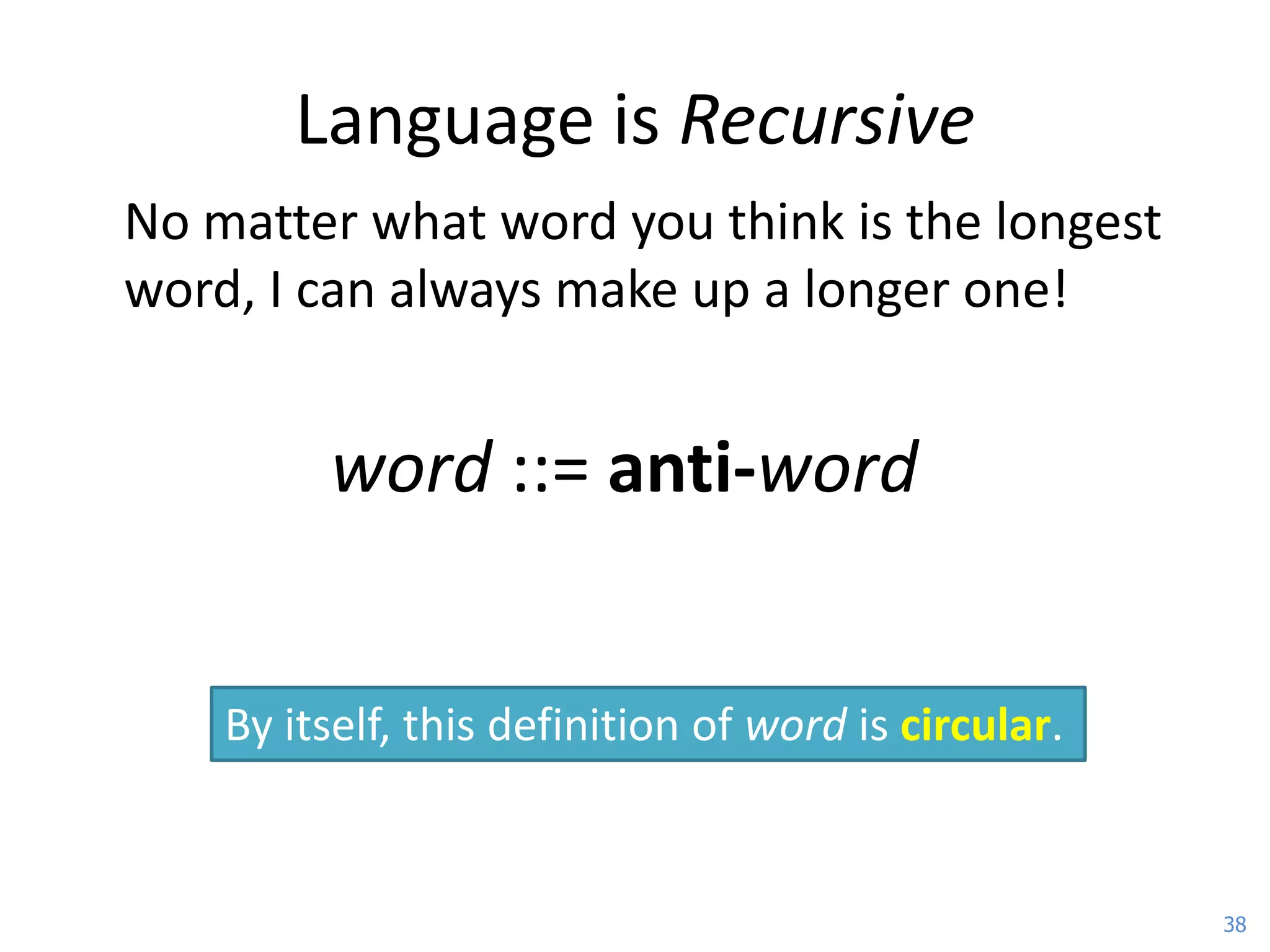 Language is Recursive

No matter what word you think is the longest word, I can always make up a longer one!

word ::= anti-word

By itself, this definition of word is circular.

38